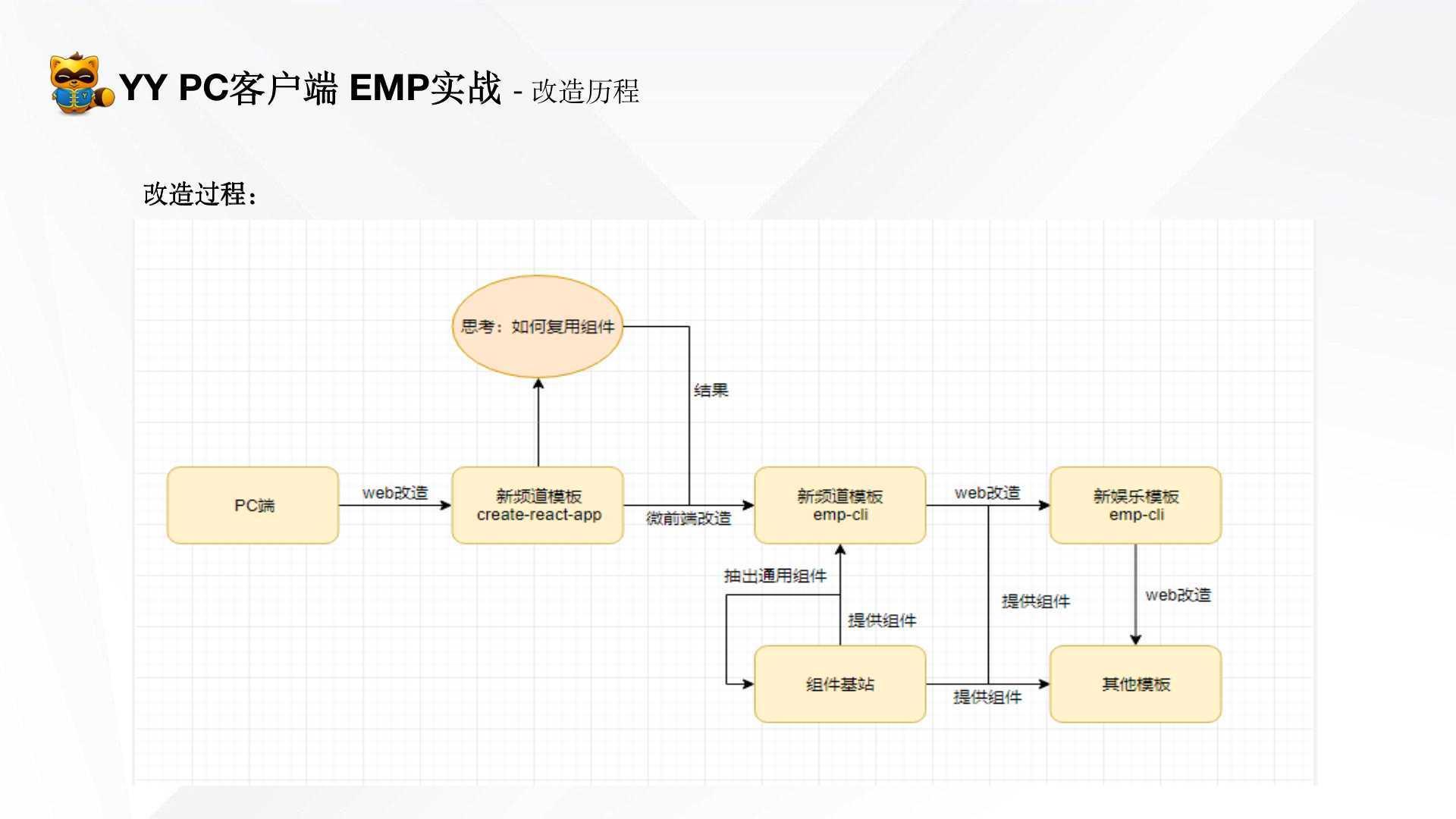 YY PC客户端 EMP实战 - 改造历程

改造过程：

思考：如何复用组件

结果

PC端

web改造

新频道模板
create-react-app

微前端改造

新频道模板
emp-cli

web改造

新娱乐模板
emp-cli

抽出通用组件

提供组件

提供组件

web改造

组件基站

提供组件

其他模板